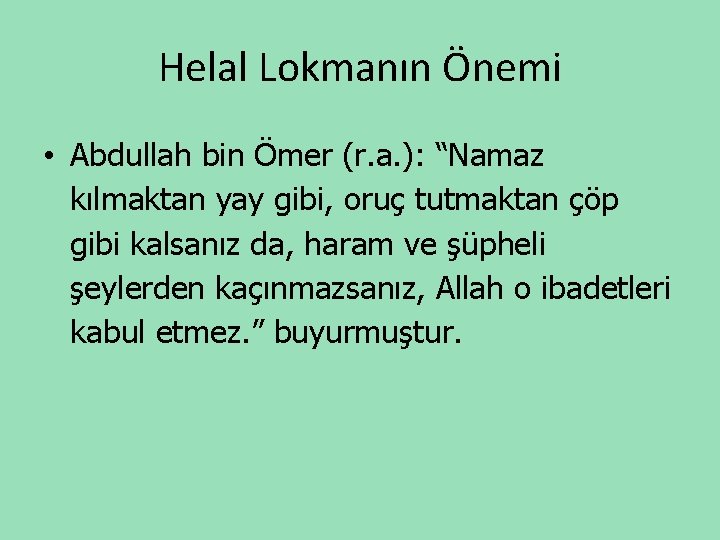 Helal Lokmanın Önemi

• Abdullah bin Ömer (r.a.): “Namaz kılmaktan yay gibi, oruç tutmaktan çöp gibi kalsanız da, haram ve şüpheli şeylerden kaçınmazsanız, Allah o ibadetleri kabul etmez.” buyurmuştur.